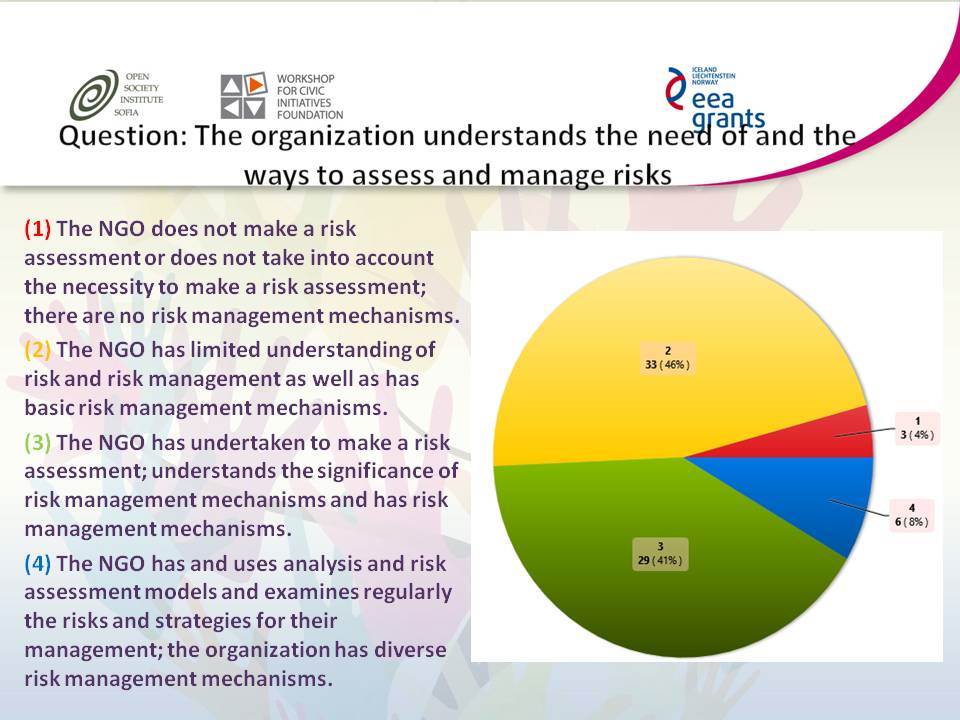 OPEN SOCIETY INSTITUTE SOFIA

WORKSHOP FOR CIVIC INITIATIVES FOUNDATION

ICELAND LIECHTENSTEIN NORWAY eea grants

Question: The organization understands the need of and the ways to assess and manage risks

(1) The NGO does not make a risk assessment or does not take into account the necessity to make a risk assessment; there are no risk management mechanisms.

(2) The NGO has limited understanding of risk and risk management as well as has basic risk management mechanisms.

(3) The NGO has undertaken to make a risk assessment; understands the significance of risk management mechanisms and has risk management mechanisms.

(4) The NGO has and uses analysis and risk assessment models and examines regularly the risks and strategies for their management; the organization has diverse risk management mechanisms.

2
33 ( 46% )

1
3 ( 4% )

4
6 ( 8% )

3
29 ( 41% )